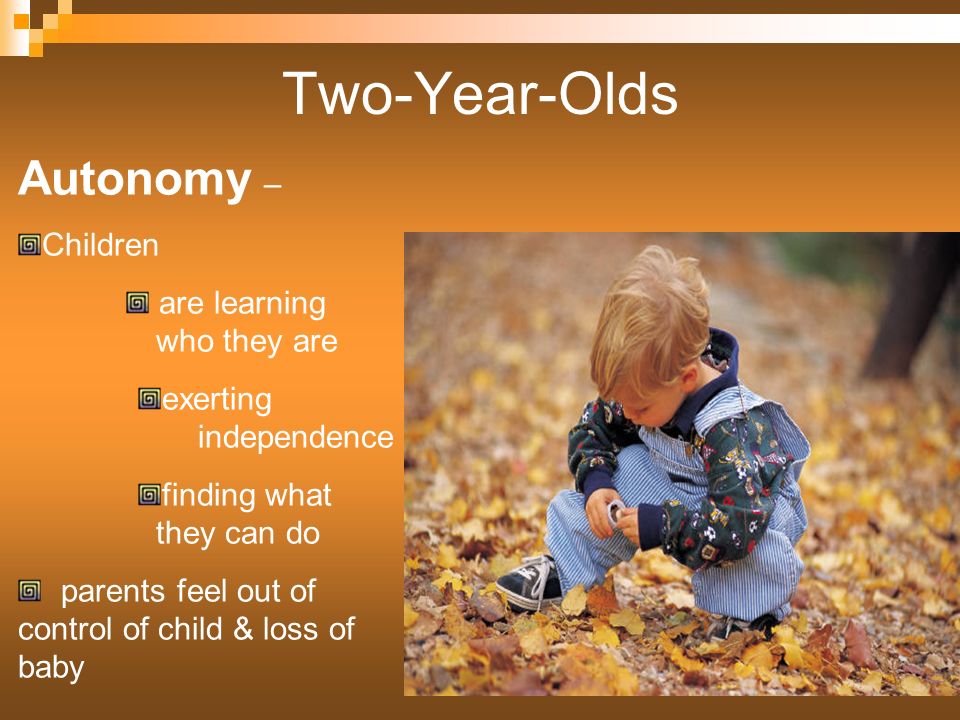 Two-Year-Olds

Autonomy –

Children

are learning who they are

exerting independence

finding what they can do

parents feel out of control of child & loss of baby